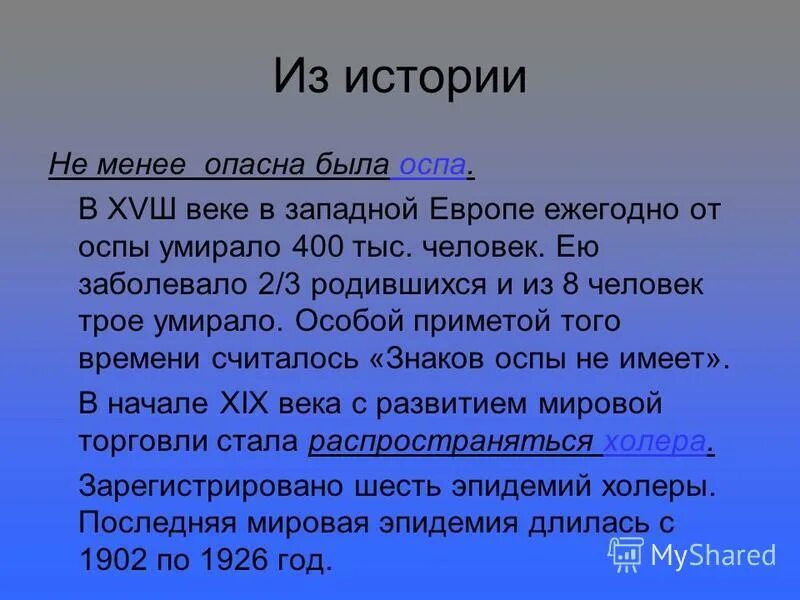 Из истории

Не менее опасна была оспа.

В XVШ веке в западной Европе ежегодно от оспы умирало 400 тыс. человек. Ею заболевало 2/3 родившихся и из 8 человек трое умирало. Особой приметой того времени считалось «Знаков оспы не имеет».

В начале XIX века с развитием мировой торговли стала распространяться холера.

Зарегистрировано шесть эпидемий холеры. Последняя мировая эпидемия длилась с 1902 по 1926 год.

MyShared